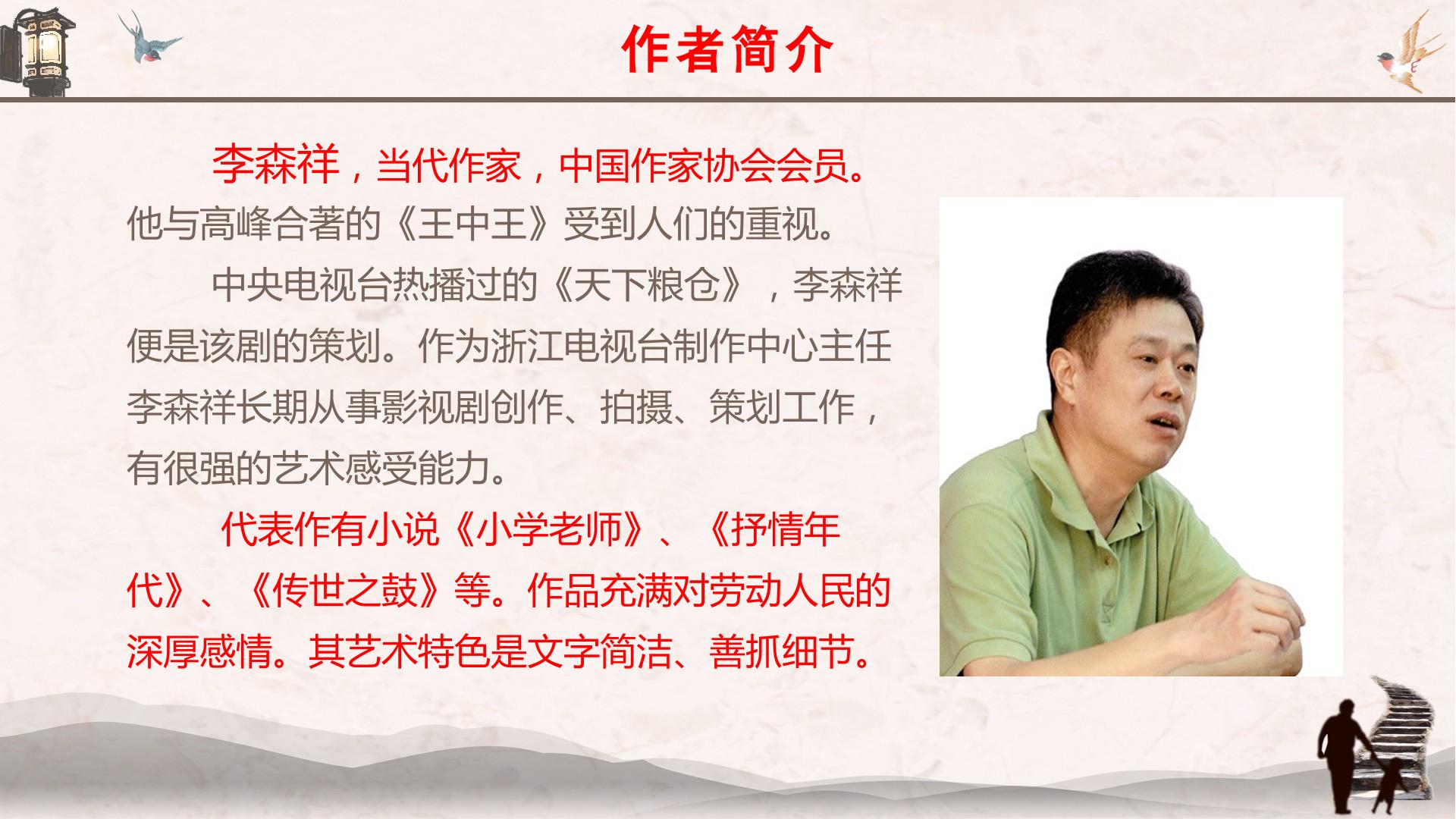 作者简介

李森祥，当代作家，中国作家协会会员。他与高峰合著的《王中王》受到人们的重视。

中央电视台热播过的《天下粮仓》，李森祥便是该剧的策划。作为浙江电视台制作中心主任李森祥长期从事影视剧创作、拍摄、策划工作，有很强的艺术感受能力。

代表作有小说《小学老师》、《抒情年代》、《传世之鼓》等。作品充满对劳动人民的深厚感情。其艺术特色是文字简洁、善抓细节。